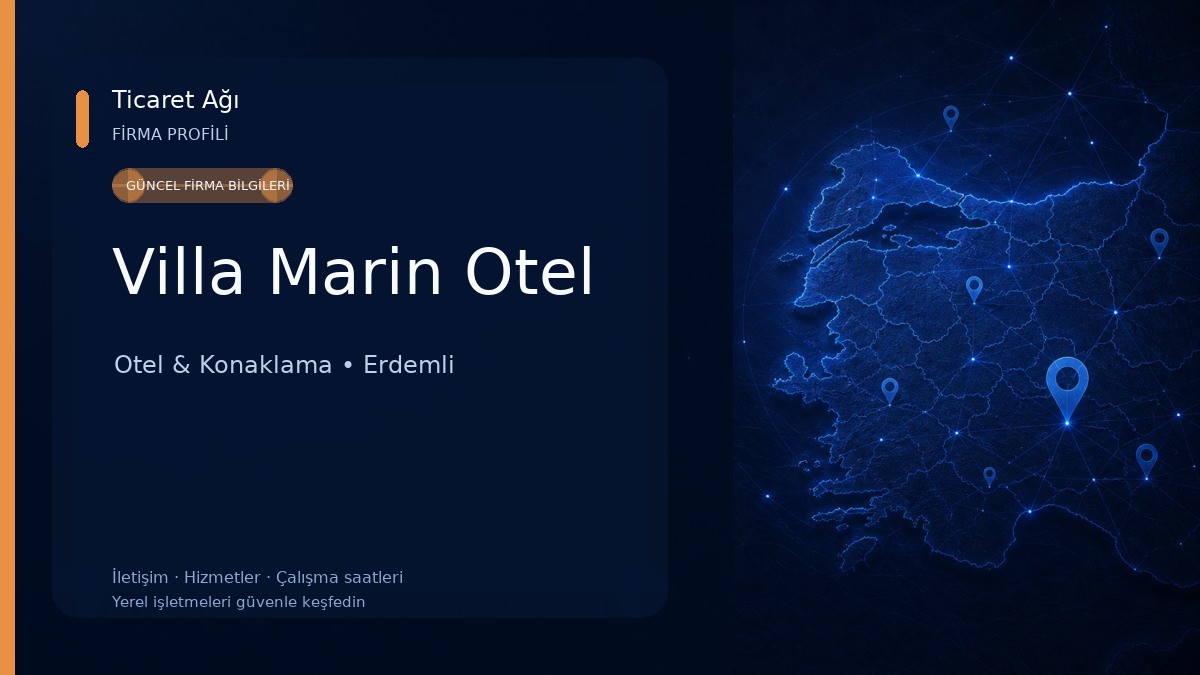 Ticaret Ağı
FİRMA PROFİLİ

GÜNCEL FİRMA BİLGİLERİ

Villa Marin Otel

Otel & Konaklama • Erdemli

İletişim · Hizmetler · Çalışma saatleri
Yerel işletmeleri güvenle keşfedin